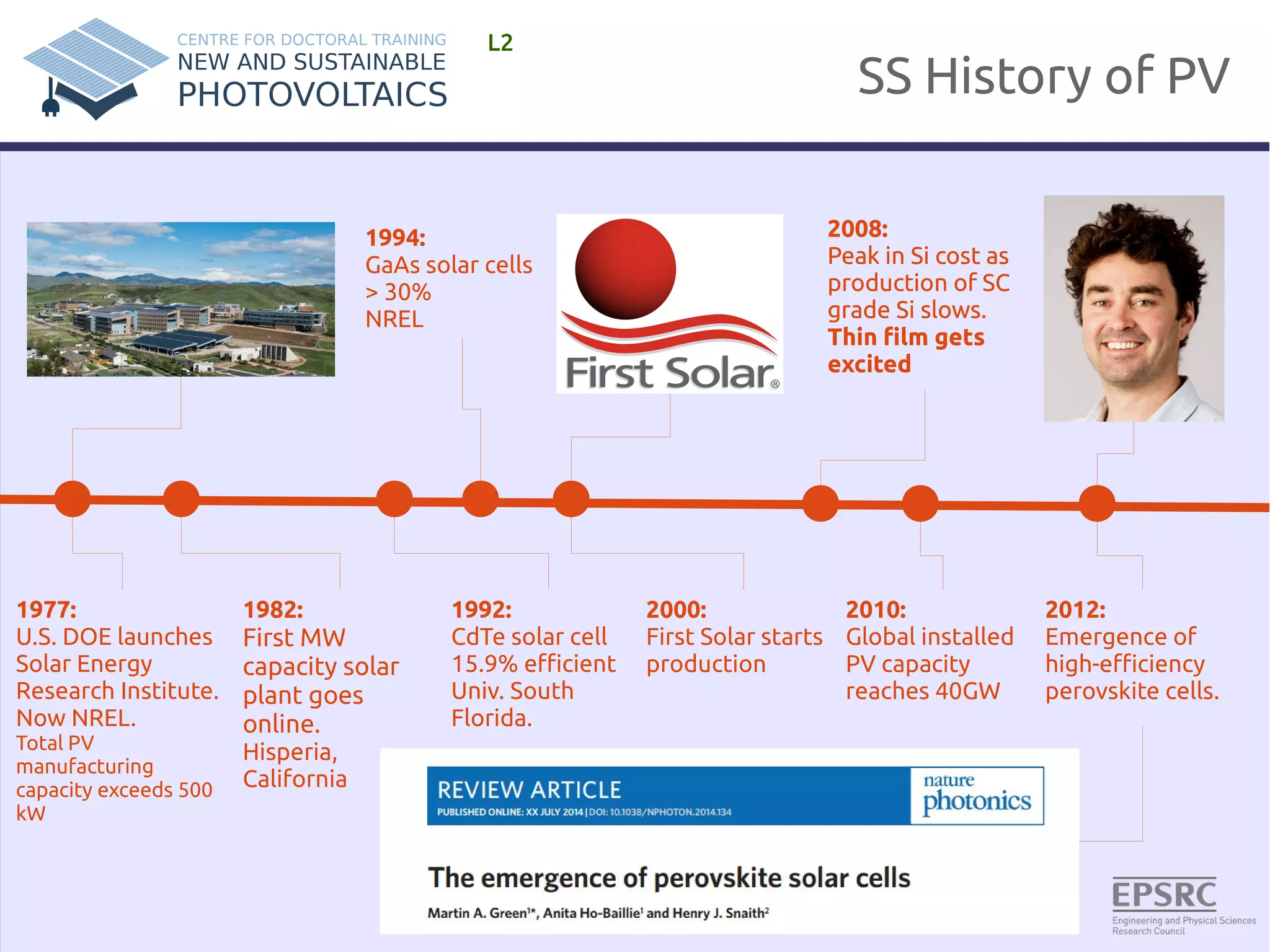 CENTRE FOR DOCTORAL TRAINING
NEW AND SUSTAINABLE
PHOTOVOLTAICS

L2

SS History of PV

1994:
GaAs solar cells
> 30%
NREL

First Solar®

2008:
Peak in Si cost as production of SC grade Si slows.
Thin film gets excited

1977:
U.S. DOE launches Solar Energy Research Institute. Now NREL.
Total PV manufacturing capacity exceeds 500 kW

1982:
First MW capacity solar plant goes online.
Hisperia, California

1992:
CdTe solar cell 15.9% efficient
Univ. South Florida.

2000:
First Solar starts production

2010:
Global installed PV capacity reaches 40GW

2012:
Emergence of high-efficiency perovskite cells.

REVIEW ARTICLE
PUBLISHED ONLINE: XX JULY 2014 | DOI: 10.1038/NPHOTON.2014.134
nature photonics

The emergence of perovskite solar cells

Martin A. Green$^{1*}$, Anita Ho-Baillie$^{1}$ and Henry J. Snaith$^{2}$

EPSRC
Engineering and Physical Sciences Research Council